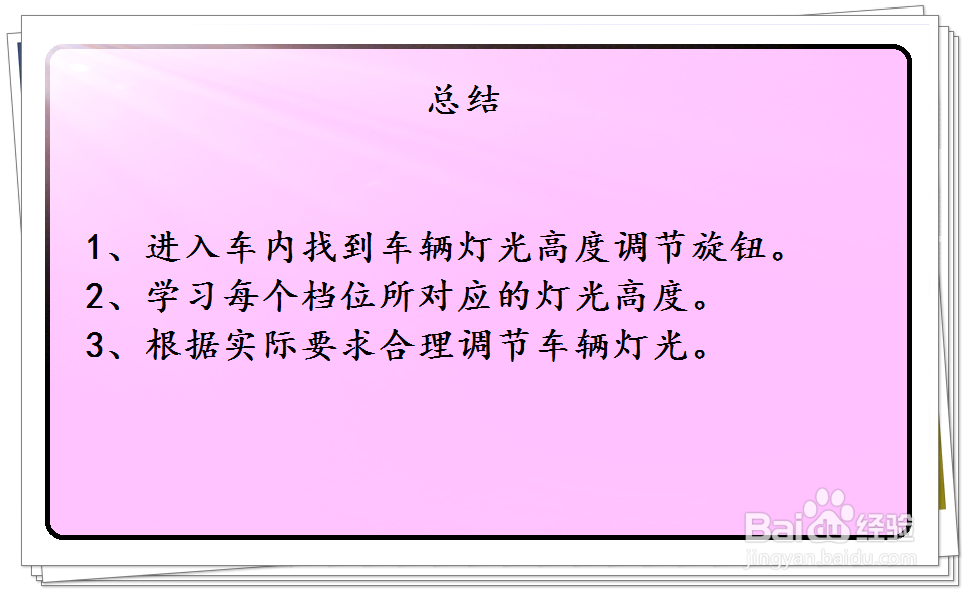 总结

1、进入车内找到车辆灯光高度调节旋钮。
2、学习每个档位所对应的灯光高度。
3、根据实际要求合理调节车辆灯光。

Baidu经验
jingyan.baidu.com